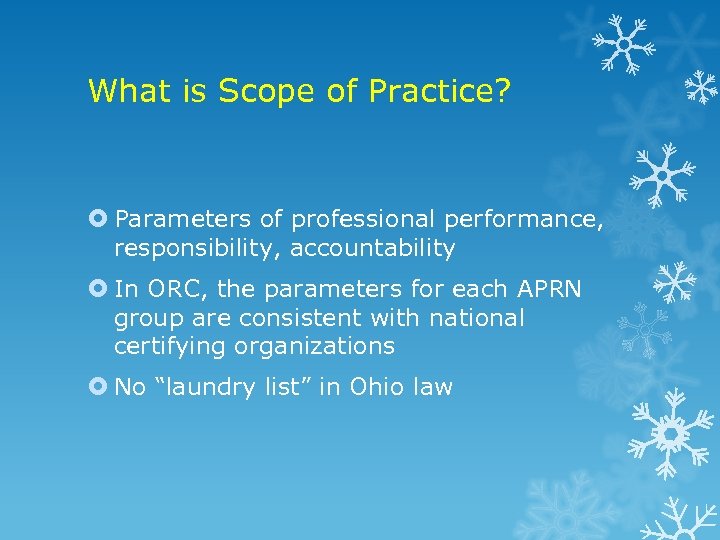 What is Scope of Practice?

Parameters of professional performance, responsibility, accountability

In ORC, the parameters for each APRN group are consistent with national certifying organizations

No “laundry list” in Ohio law